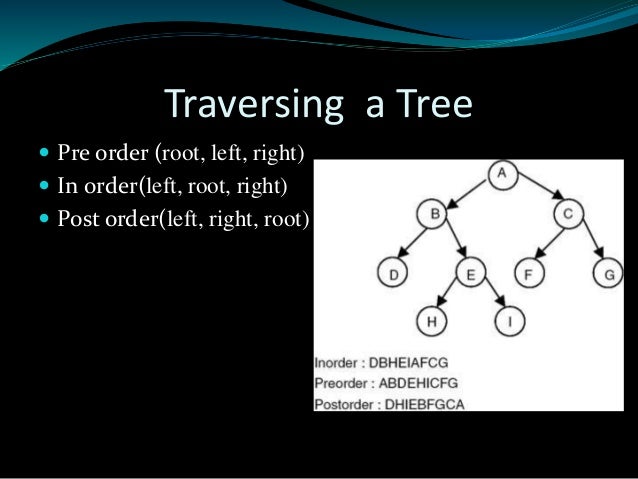 Traversing a Tree

Pre order (root, left, right)
In order(left, root, right)
Post order(left, right, root)

A
B
C
D
E
F
G
H
I

Inorder : DBHEIAFCG
Preorder : ABDEHICFG
Postorder : DHIEBFGCA